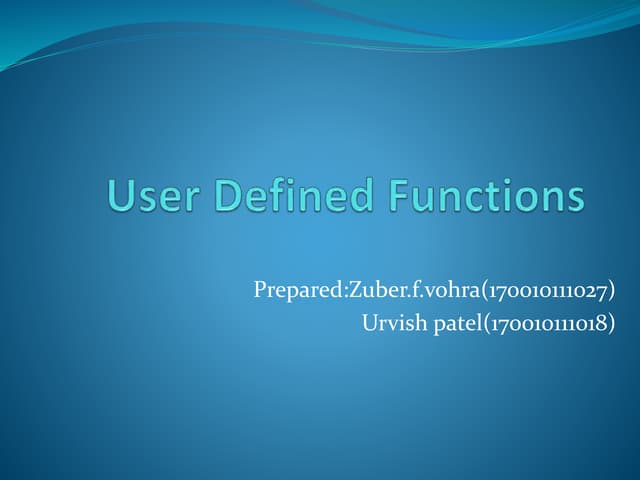 User Defined Functions

Prepared:Zuber.f.vohra(170010111027)
Urvish patel(170010111018)